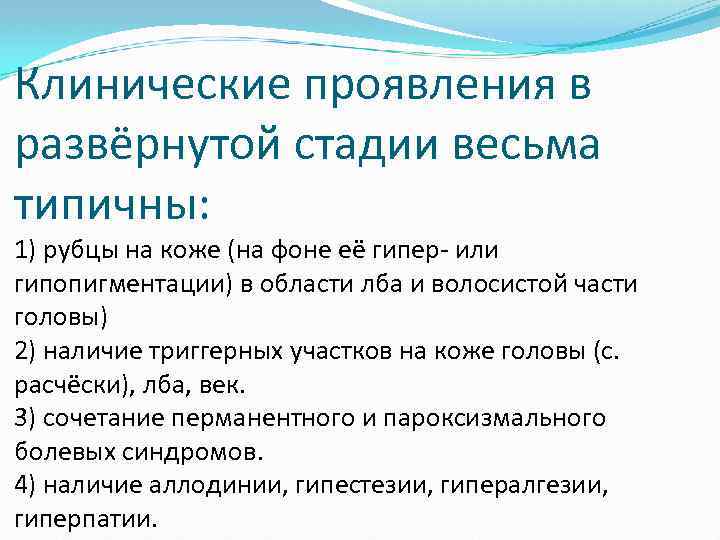 Клинические проявления в развёрнутой стадии весьма типичны:

1) рубцы на коже (на фоне её гипер- или гипопигментации) в области лба и волосистой части головы)

2) наличие триггерных участков на коже головы (с. расчёски), лба, век.

3) сочетание перманентного и пароксизмального болевых синдромов.

4) наличие аллодинии, гипестезии, гипералгезии, гиперпатии.